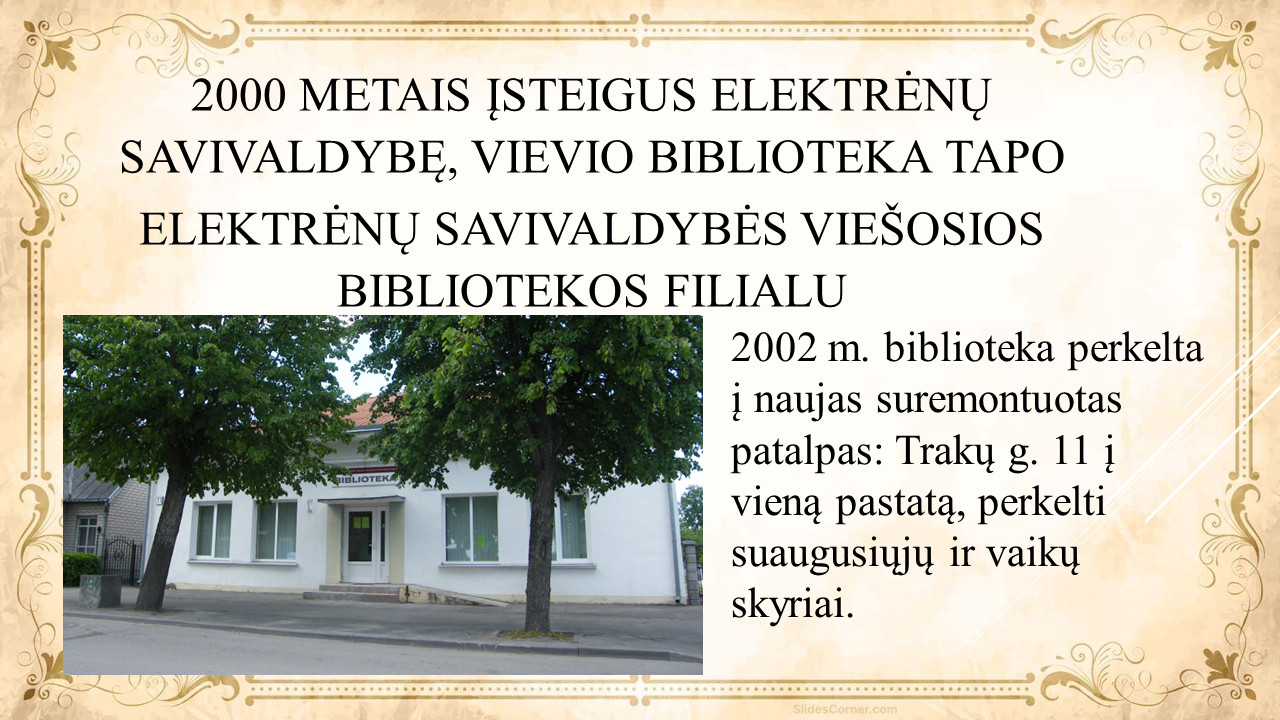 2000 METAIS ĮSTEIGUS ELEKTRĖNŲ SAVIVALDYBĘ, VIEVIO BIBLIOTEKA TAPO ELEKTRĖNŲ SAVIVALDYBĖS VIEŠOSIOS BIBLIOTEKOS FILIALU

BIBLIOTEKA

2002 m. biblioteka perkelta į naujas suremontuotas patalpas: Trakų g. 11 į vieną pastatą, perkelti suaugusiųjų ir vaikų skyriai.

SlidesCorner.com